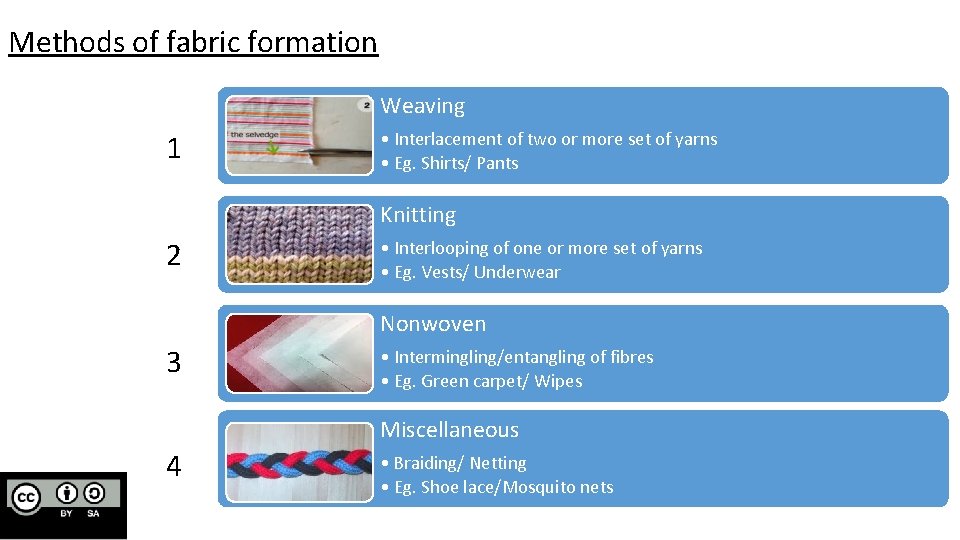 Methods of fabric formation

1

2 the selvedge

Weaving
• Interlacement of two or more set of yarns
• Eg. Shirts/ Pants

2

Knitting
• Interlooping of one or more set of yarns
• Eg. Vests/ Underwear

3

Nonwoven
• Intermingling/entangling of fibres
• Eg. Green carpet/ Wipes

4

Miscellaneous
• Braiding/ Netting
• Eg. Shoe lace/Mosquito nets

cc BY SA